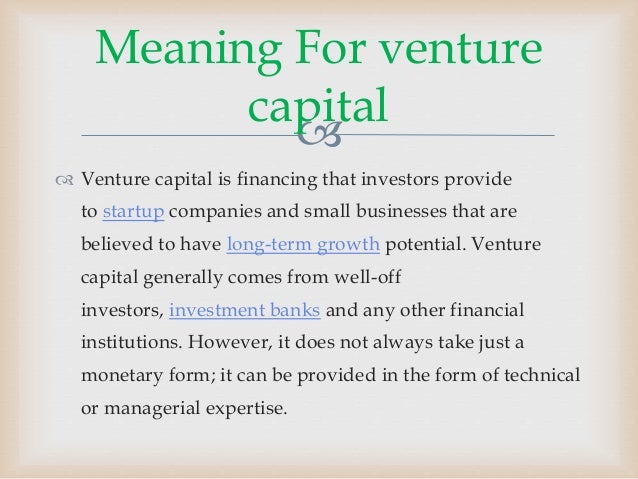 Meaning For venture capital

Venture capital is financing that investors provide to startup companies and small businesses that are believed to have long-term growth potential. Venture capital generally comes from well-off investors, investment banks and any other financial institutions. However, it does not always take just a monetary form; it can be provided in the form of technical or managerial expertise.